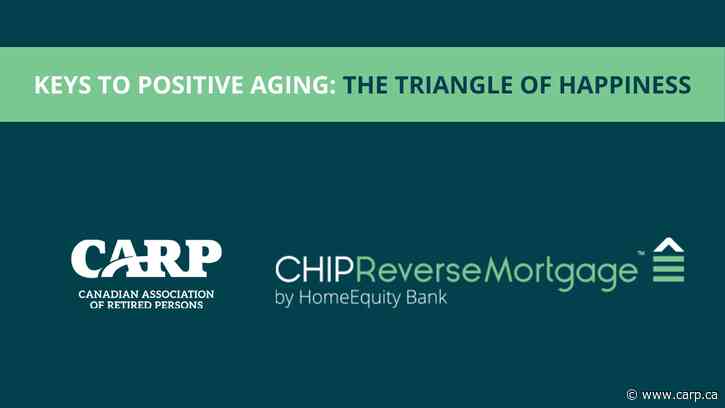 KEYS TO POSITIVE AGING: THE TRIANGLE OF HAPPINESS

CARP
CANADIAN ASSOCIATION OF RETIRED PERSONS

CHIPReverseMortgage™
by HomeEquity Bank

© www.carp.ca